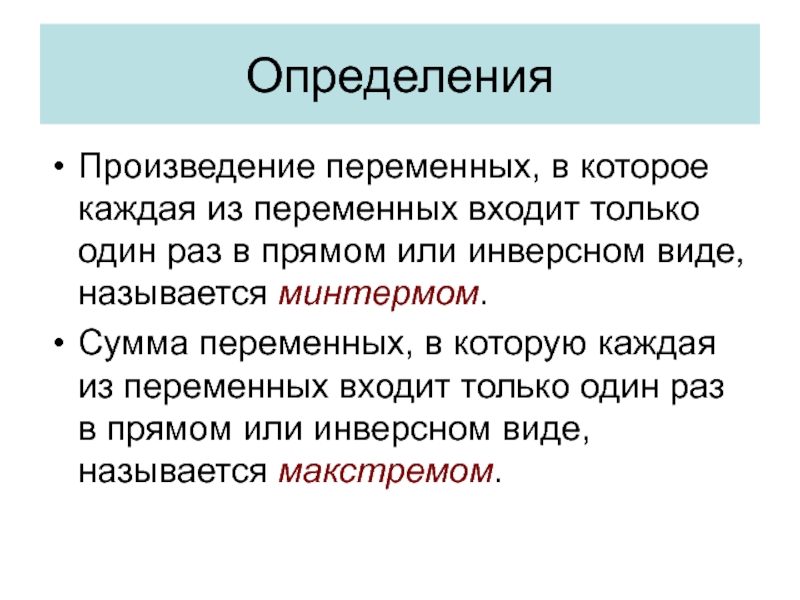 Определения

• Произведение переменных, в которое каждая из переменных входит только один раз в прямом или инверсном виде, называется минтермом.

• Сумма переменных, в которую каждая из переменных входит только один раз в прямом или инверсном виде, называется макстремом.